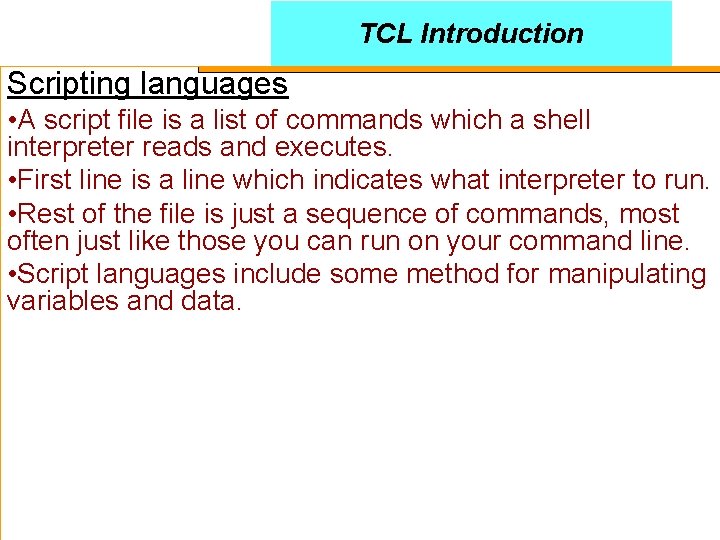 TCL Introduction

Scripting languages

•A script file is a list of commands which a shell interpreter reads and executes.

•First line is a line which indicates what interpreter to run.

•Rest of the file is just a sequence of commands, most often just like those you can run on your command line.

•Script languages include some method for manipulating variables and data.